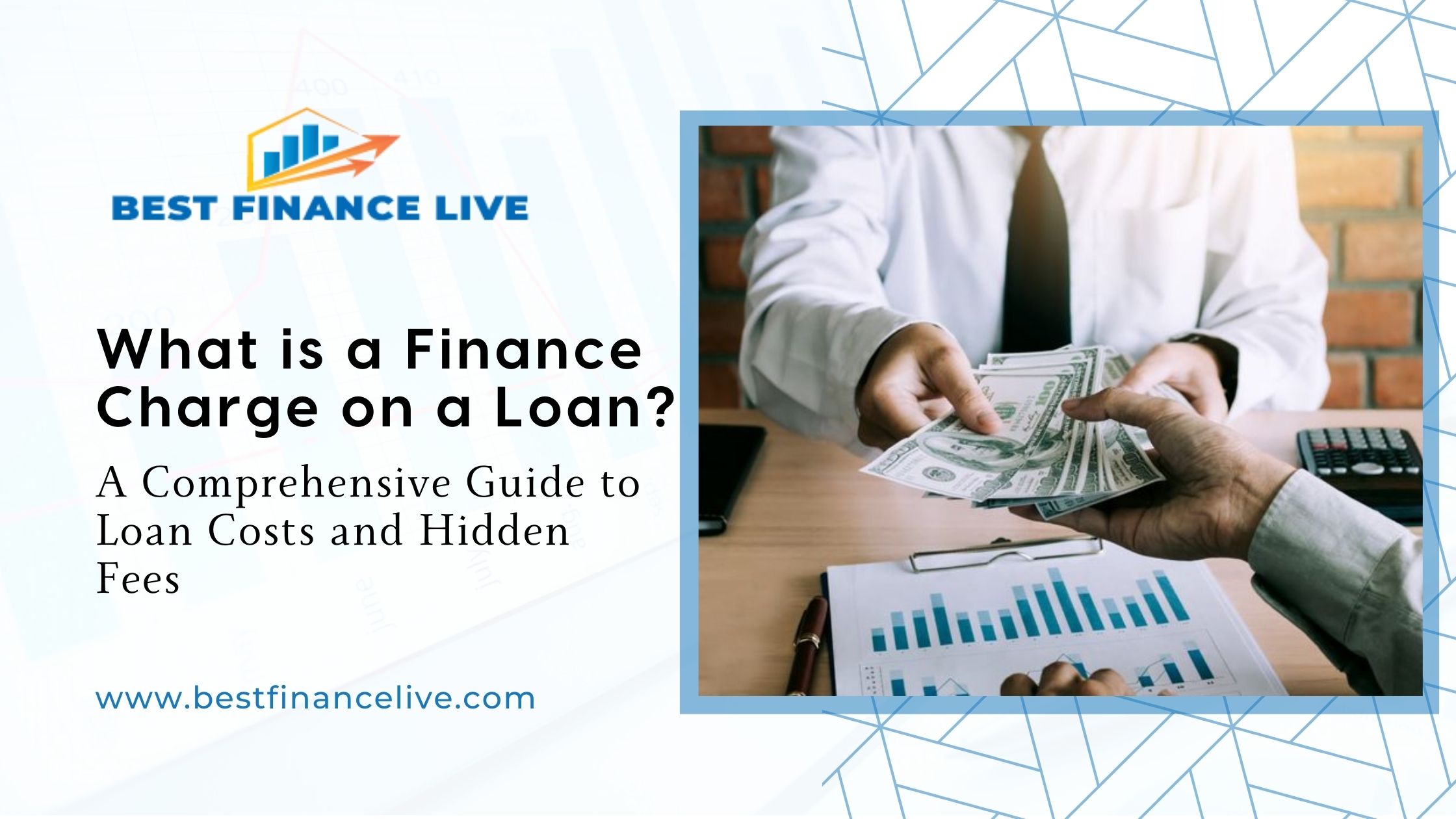 BEST FINANCE LIVE

What is a Finance Charge on a Loan?

A Comprehensive Guide to Loan Costs and Hidden Fees

www.bestfinancelive.com